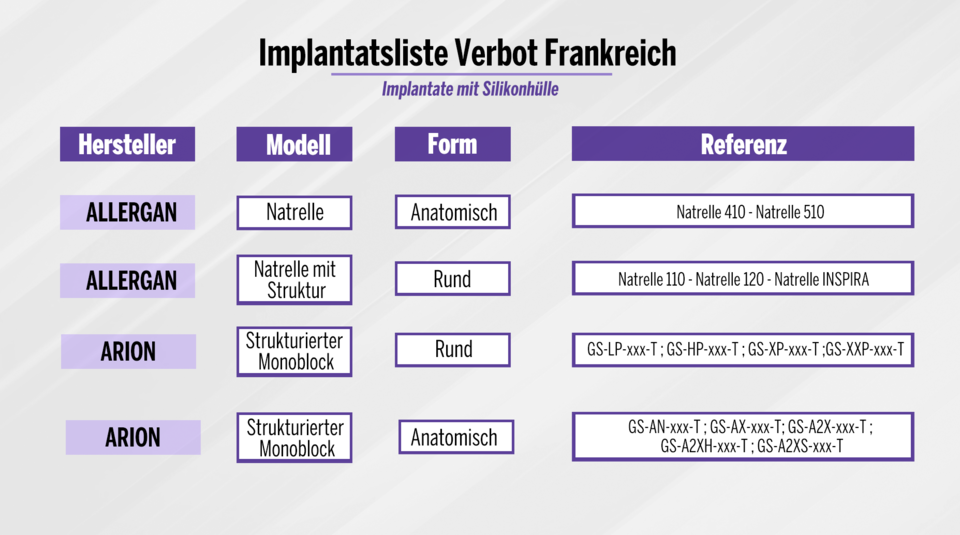 Implantatsliste Verbot Frankreich

Implantate mit Silikonhülle

| Hersteller | Modell | Form | Referenz |
|---|---|---|---|
| ALLERGAN | Natrelle | Anatomisch | Natrelle 410 - Natrelle 510 |
| ALLERGAN | Natrelle mit Struktur | Rund | Natrelle 110 - Natrelle 120 - Natrelle INSPIRA |
| ARION | Strukturierter Monoblock | Rund | GS-LP-xxx-T ; GS-HP-xxx-T ; GS-XP-xxx-T ;GS-XXP-xxx-T |
| ARION | Strukturierter Monoblock | Anatomisch | GS-AN-xxx-T ; GS-AX-xxx-T; GS-A2X-xxx-T ; GS-A2XH-xxx-T ; GS-A2XS-xxx-T |